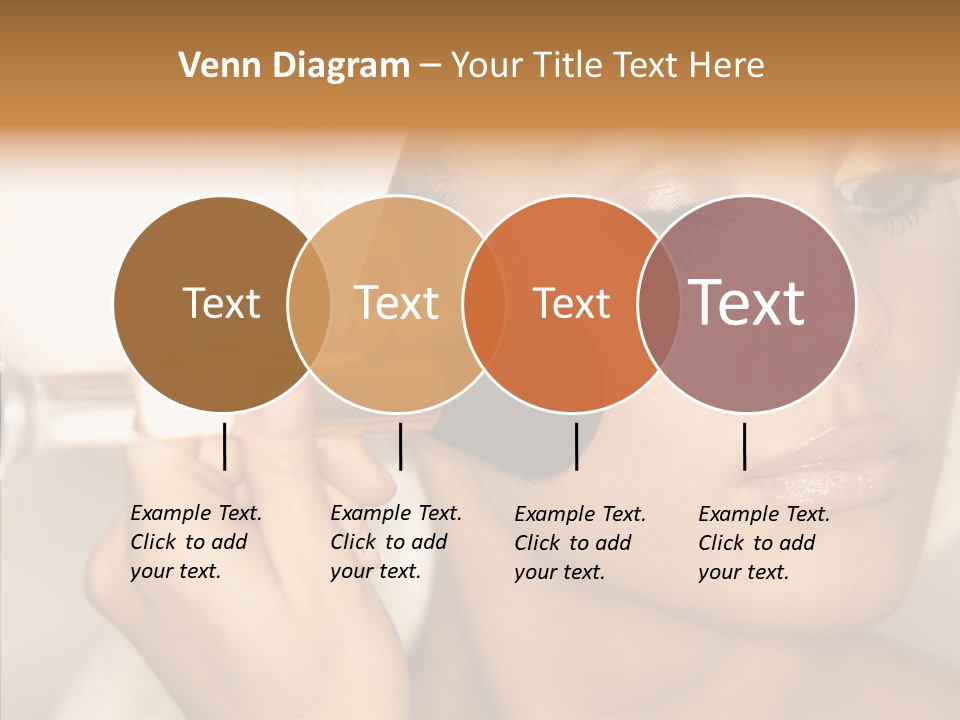 Venn Diagram – Your Title Text Here

Text

Text

Text

Text

Example Text. Click to add your text.

Example Text. Click to add your text.

Example Text. Click to add your text.

Example Text. Click to add your text.